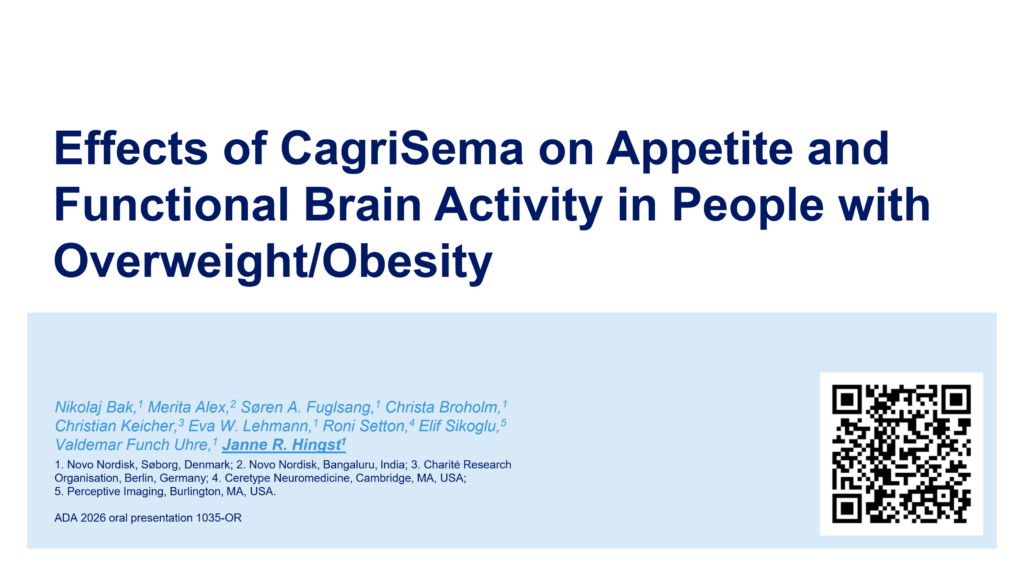 Effects of CagriSema on Appetite and Functional Brain Activity in People with Overweight/Obesity

Nikolaj Bak,$^1$ Merita Alex,$^2$ Søren A. Fuglsang,$^1$ Christa Broholm,$^1$ Christian Keicher,$^3$ Eva W. Lehmann,$^1$ Roni Setton,$^4$ Elif Sikoglu,$^5$ Valdemar Funch Uhre,$^1$ Janne R. Hingst$^1$

1. Novo Nordisk, Søborg, Denmark; 2. Novo Nordisk, Bangaluru, India; 3. Charité Research Organisation, Berlin, Germany; 4. Ceretype Neuromedicine, Cambridge, MA, USA; 5. Perceptive Imaging, Burlington, MA, USA.

ADA 2026 oral presentation 1035-OR